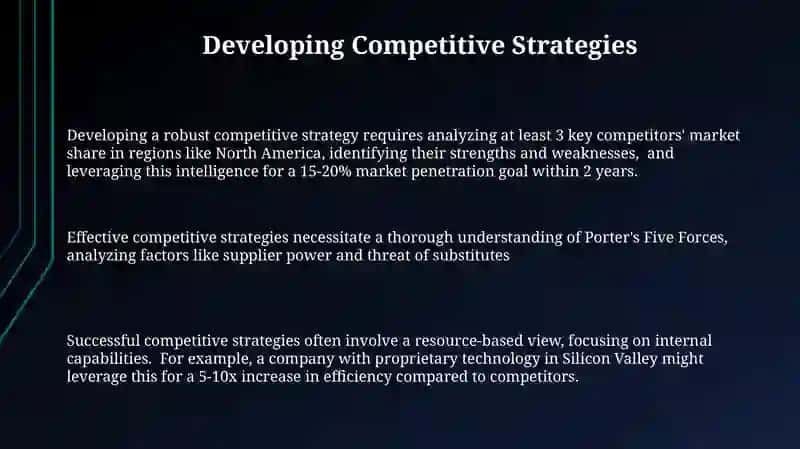 Developing Competitive Strategies

Developing a robust competitive strategy requires analyzing at least 3 key competitors' market share in regions like North America, identifying their strengths and weaknesses, and leveraging this intelligence for a 15-20% market penetration goal within 2 years.

Effective competitive strategies necessitate a thorough understanding of Porter's Five Forces, analyzing factors like supplier power and threat of substitutes

Successful competitive strategies often involve a resource-based view, focusing on internal capabilities. For example, a company with proprietary technology in Silicon Valley might leverage this for a 5-10x increase in efficiency compared to competitors.